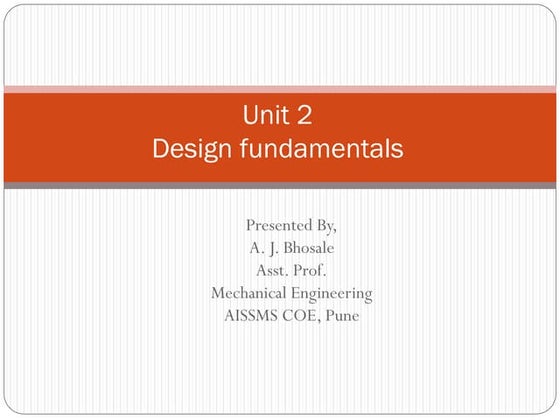 Unit 2
Design fundamentals

Presented By,
A. J. Bhosale
Asst. Prof.
Mechanical Engineering
AISSMS COE, Pune